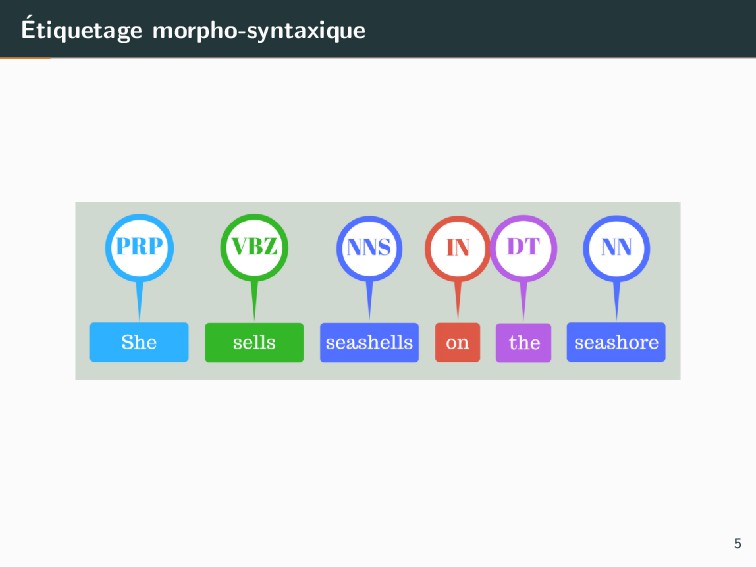 Étiquetage morpho-syntaxique

PRP VBZ NNS IN DT NN

She sells seashells on the seashore

5